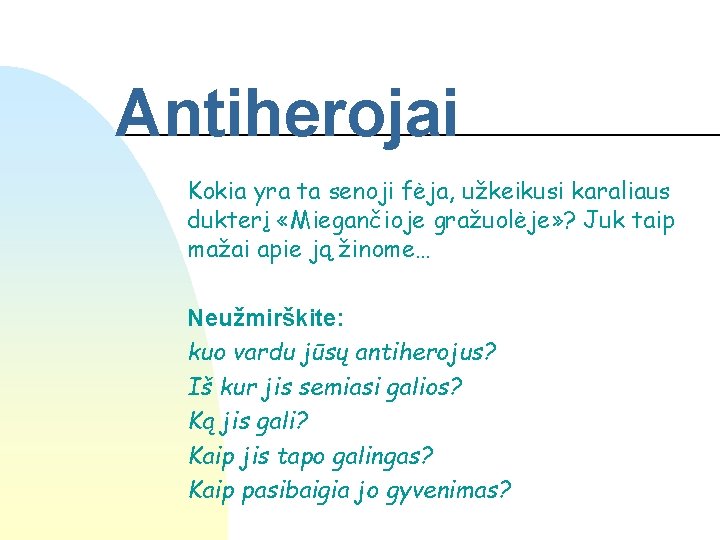 Antiherojai

Kokia yra ta senoji fėja, užkeikusi karaliaus dukterį «Miegančioje gražuolėje»? Juk taip mažai apie ją žinome…

Neužmirškite:
kuo vardu jūsų antiherojus?
Iš kur jis semiasi galios?
Ką jis gali?
Kaip jis tapo galingas?
Kaip pasibaigia jo gyvenimas?